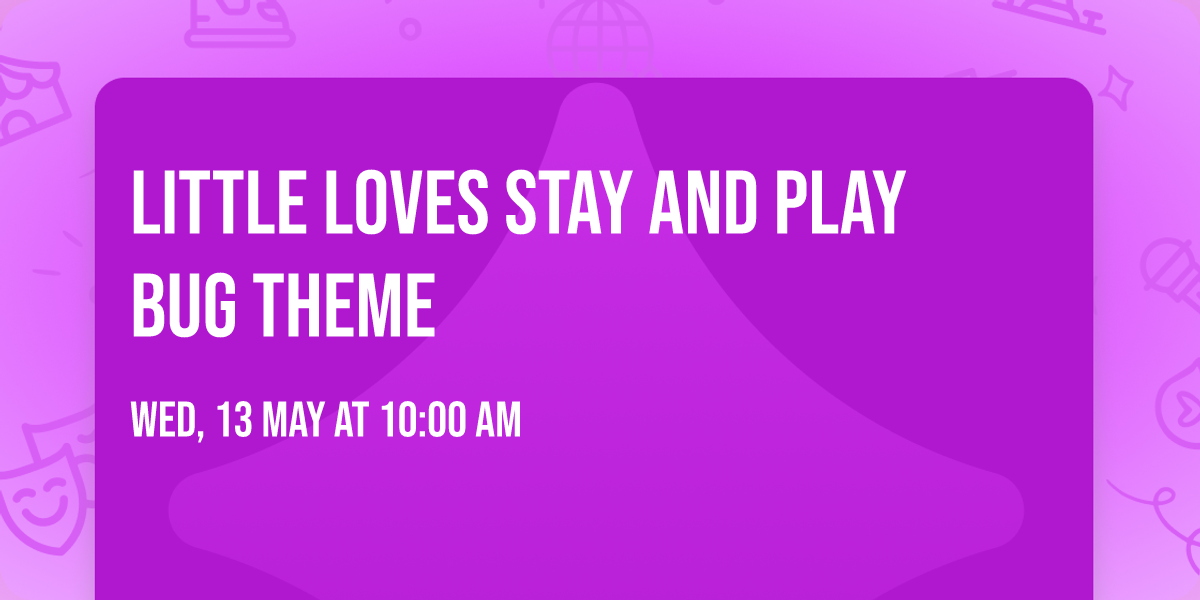 LITTLE LOVES STAY AND PLAY BUG THEME

WED, 13 MAY AT 10:00 AM